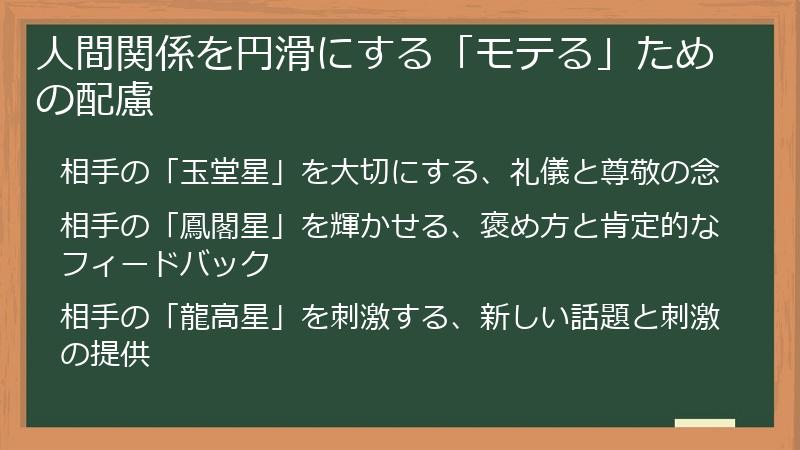 人間関係を円滑にする「モテる」ための配慮

相手の「玉堂星」を大切にする、礼儀と尊敬の念

相手の「鳳閣星」を輝かせる、褒め方と肯定的なフィードバック

相手の「龍高星」を刺激する、新しい話題と刺激の提供